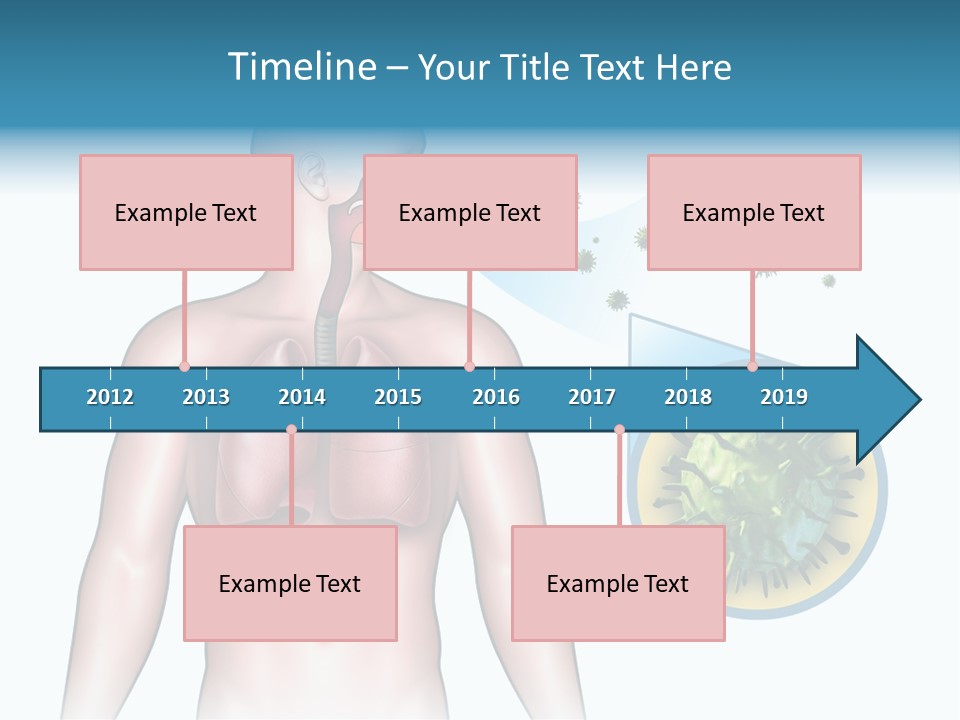 Timeline – Your Title Text Here

Example Text

Example Text

Example Text

2012 2013 2014 2015 2016 2017 2018 2019

Example Text

Example Text